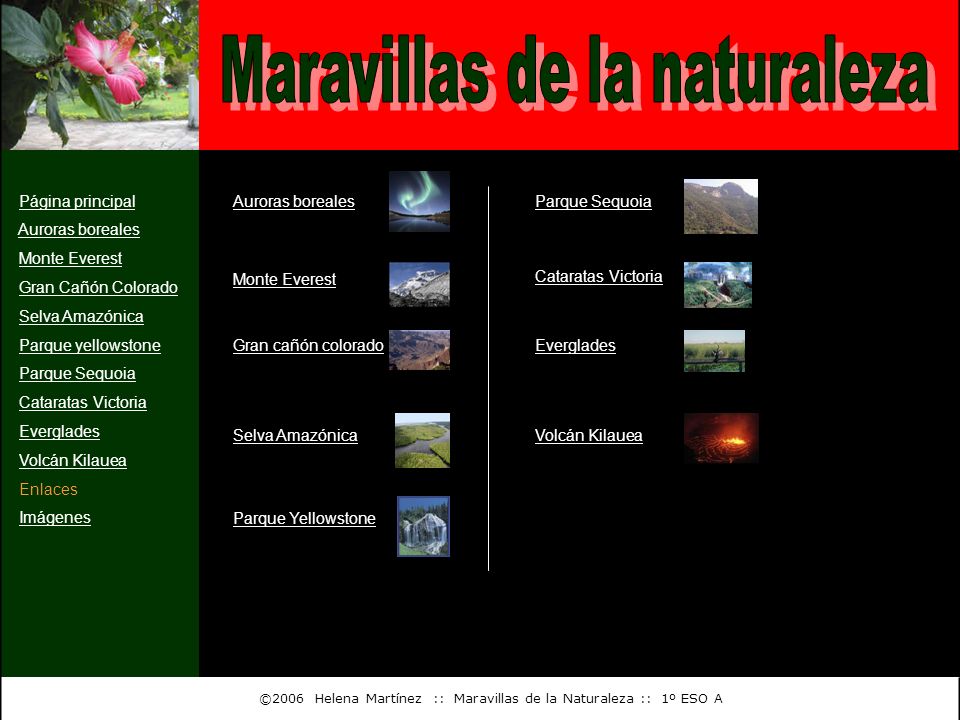 Maravillas de la naturaleza

Página principal
Auroras boreales
Monte Everest
Gran Cañón Colorado
Selva Amazónica
Parque yellowstone
Parque Sequoia
Cataratas Victoria
Everglades
Volcán Kilauea
Enlaces
Imágenes

Auroras boreales

Monte Everest

Gran cañón colorado

Selva Amazónica

Parque Yellowstone

Parque Sequoia

Cataratas Victoria

Everglades

Volcán Kilauea

©2006 Helena Martínez :: Maravillas de la Naturaleza :: 1º ESO A